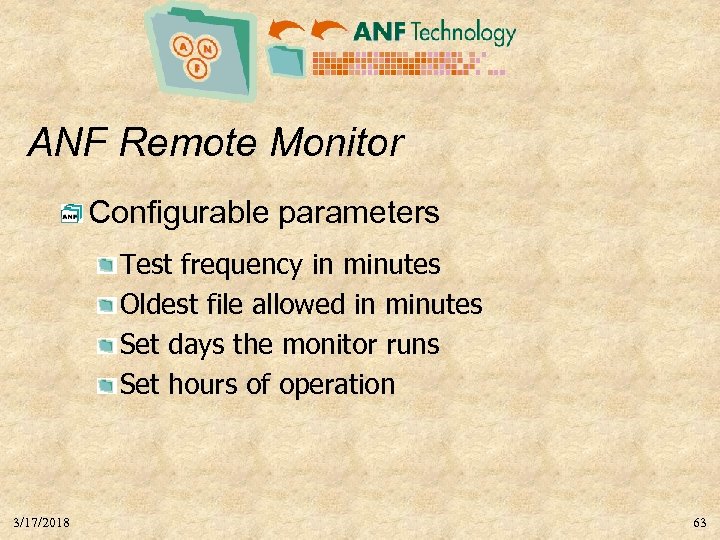 A N F

ANF Technology

ANF Remote Monitor

Configurable parameters

Test frequency in minutes
Oldest file allowed in minutes
Set days the monitor runs
Set hours of operation

3/17/2018

63